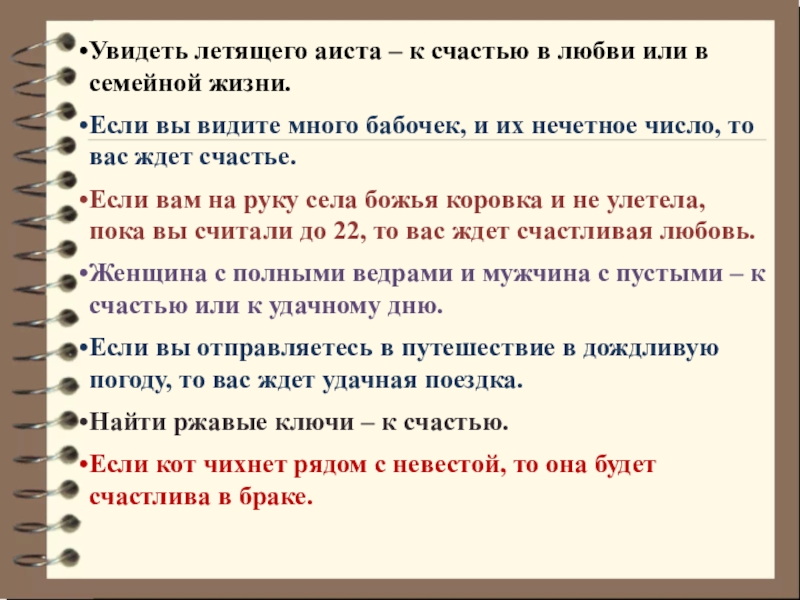 •Увидеть летящего аиста – к счастью в любви или в семейной жизни.

•Если вы видите много бабочек, и их нечетное число, то вас ждет счастье.

•Если вам на руку села божья коровка и не улетела, пока вы считали до 22, то вас ждет счастливая любовь.

•Женщина с полными ведрами и мужчина с пустыми – к счастью или к удачному дню.

•Если вы отправляетесь в путешествие в дождливую погоду, то вас ждет удачная поездка.

•Найти ржавые ключи – к счастью.

•Если кот чихнет рядом с невестой, то она будет счастлива в браке.